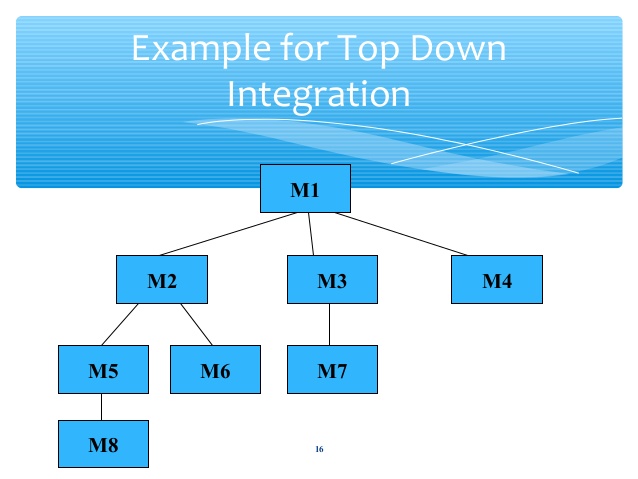 Example for Top Down Integration

M1

M2

M3

M4

M5

M6

M7

M8

16